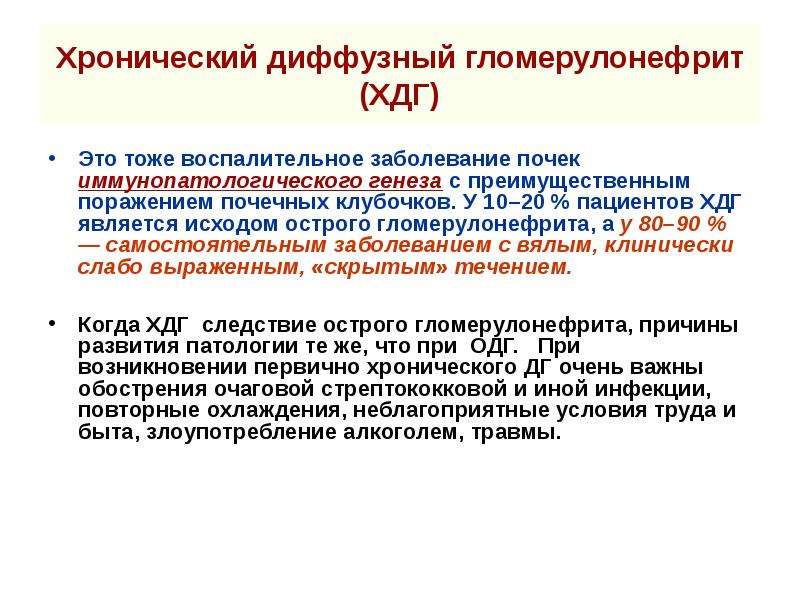 Хронический диффузный гломерулонефрит (ХДГ)

• Это тоже воспалительное заболевание почек иммунопатологического генеза с преимущественным поражением почечных клубочков. У 10–20 % пациентов ХДГ является исходом острого гломерулонефрита, а у 80–90 % — самостоятельным заболеванием с вялым, клинически слабо выраженным, «скрытым» течением.

• Когда ХДГ следствие острого гломерулонефрита, причины развития патологии те же, что при ОДГ. При возникновении первично хронического ДГ очень важны обострения очаговой стрептококковой и иной инфекции, повторные охлаждения, неблагоприятные условия труда и быта, злоупотребление алкоголем, травмы.